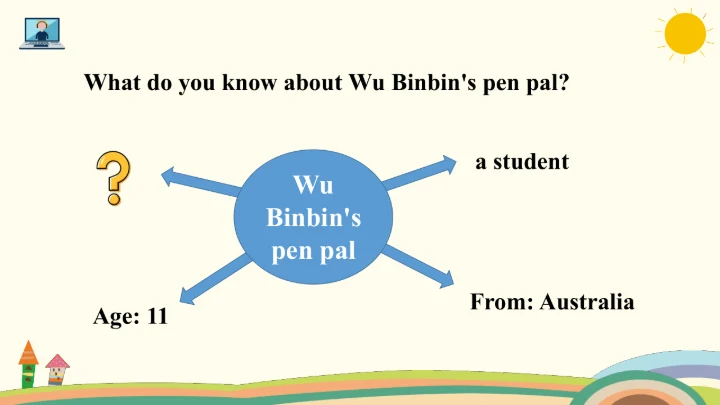 What do you know about Wu Binbin's pen pal?

?

Wu Binbin's pen pal

a student

Age: 11

From: Australia